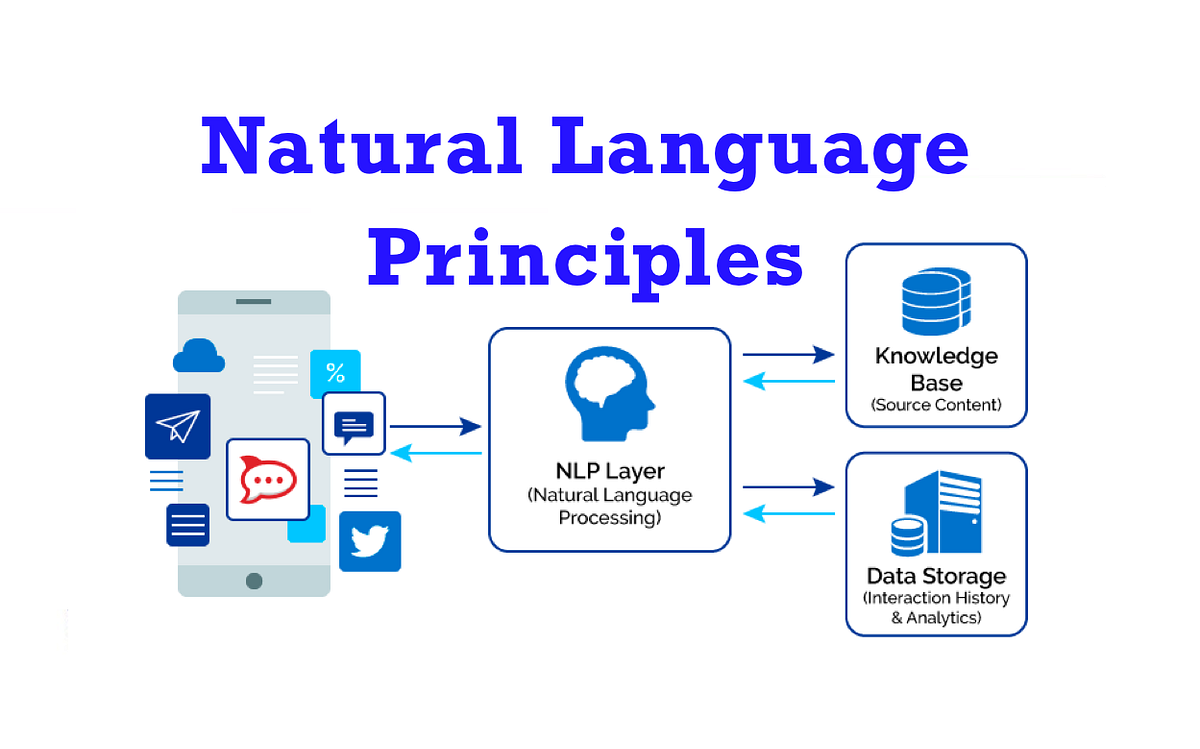 Natural Language Principles

%

NLP Layer
(Natural Language Processing)

Knowledge Base
(Source Content)

Data Storage
(Interaction History & Analytics)